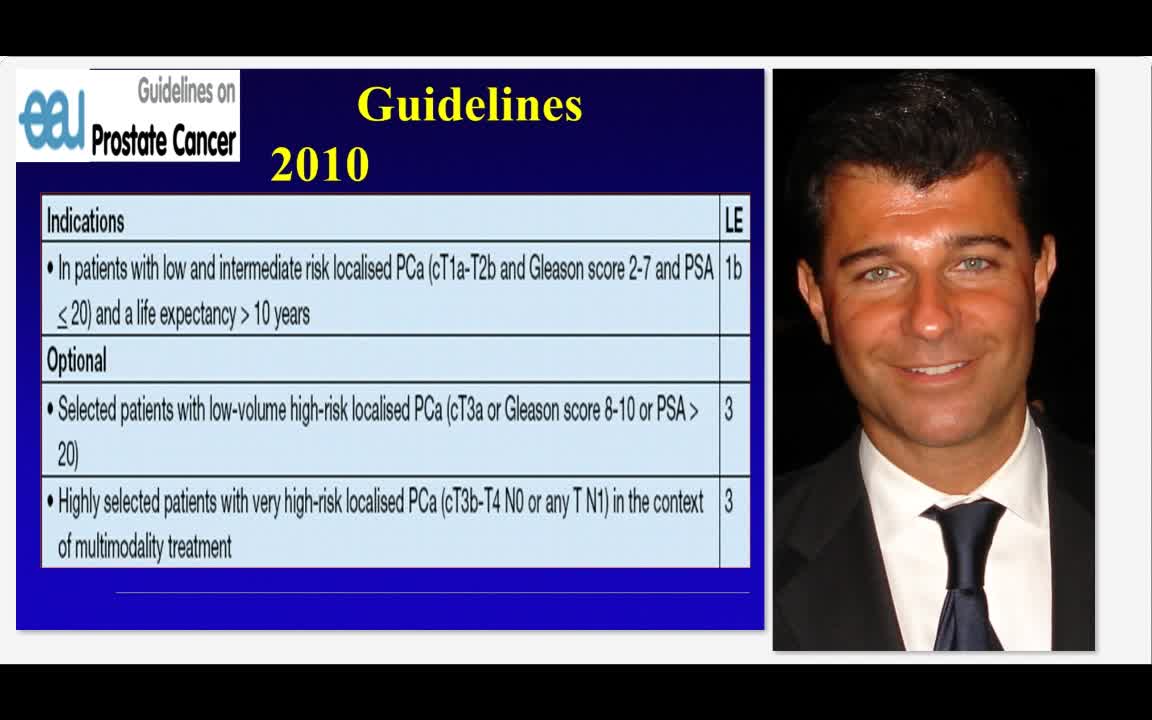 eau Guidelines on Prostate Cancer

Guidelines 2010

| Indications | LE |
|---|---|
| • In patients with low and intermediate risk localised PCa (cT1a-T2b and Gleason score 2-7 and PSA $\leq$ 20) and a life expectancy > 10 years | 1b |
| Optional | |
| • Selected patients with low-volume high-risk localised PCa (cT3a or Gleason score 8-10 or PSA > 20) | 3 |
| • Highly selected patients with very high-risk localised PCa (cT3b-T4 N0 or any T N1) in the context of multimodality treatment | 3 |